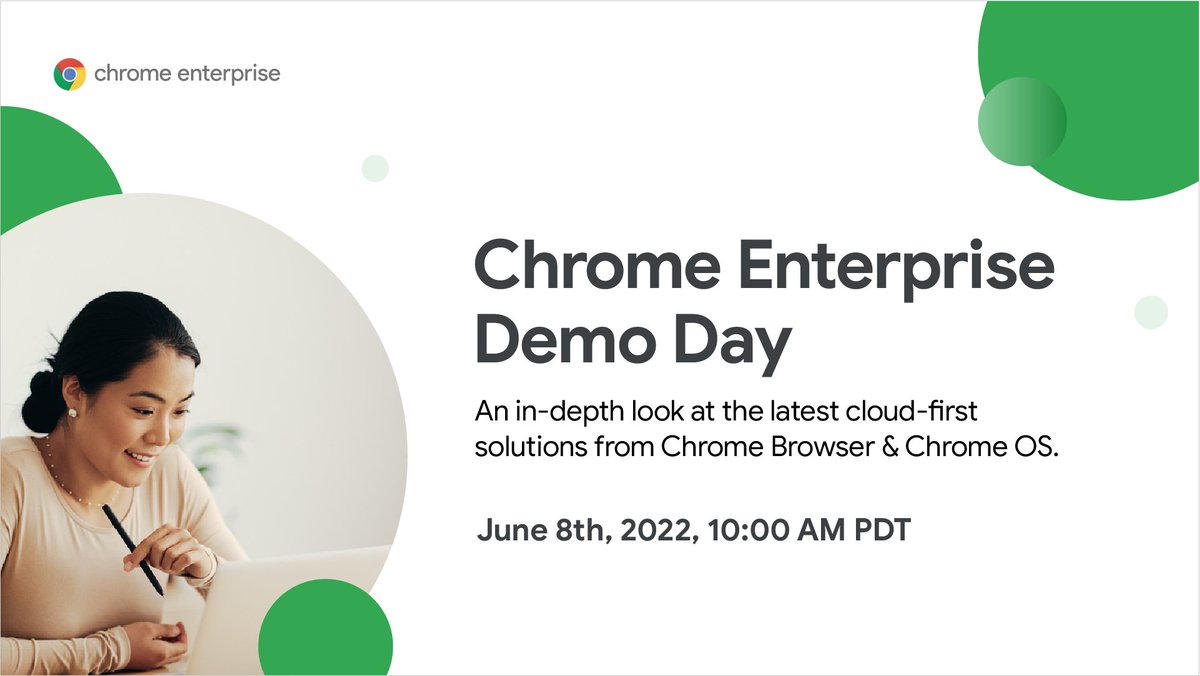 chrome enterprise

Chrome Enterprise Demo Day

An in-depth look at the latest cloud-first solutions from Chrome Browser & Chrome OS.

June 8th, 2022, 10:00 AM PDT